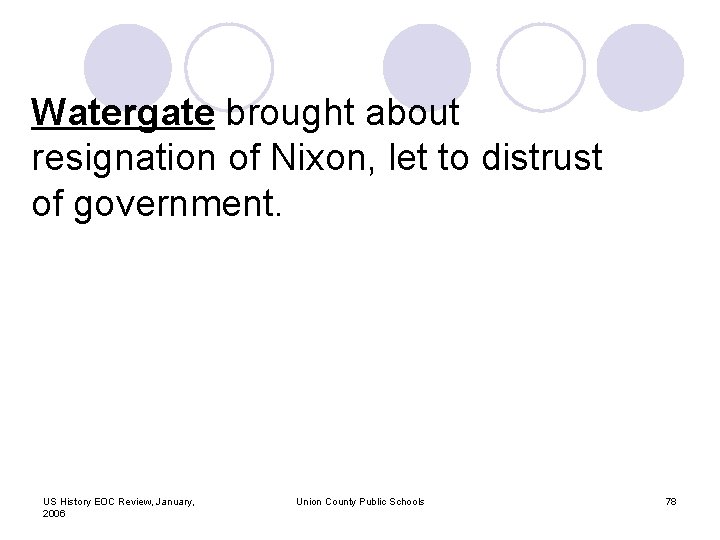 Watergate brought about resignation of Nixon, let to distrust of government.

US History EOC Review, January, 2006

Union County Public Schools

78